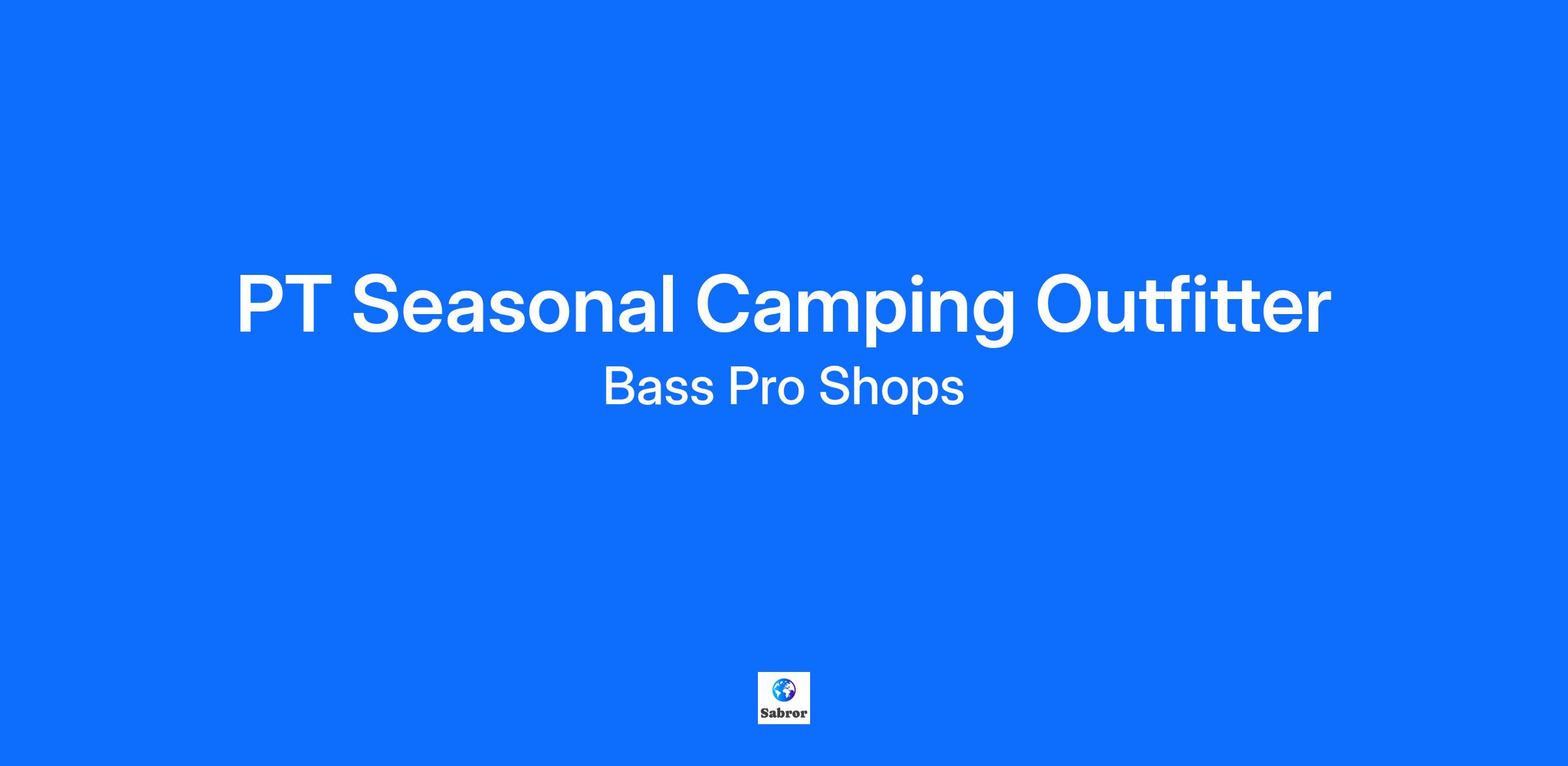 PT Seasonal Camping Outfitter

Bass Pro Shops

Sabror